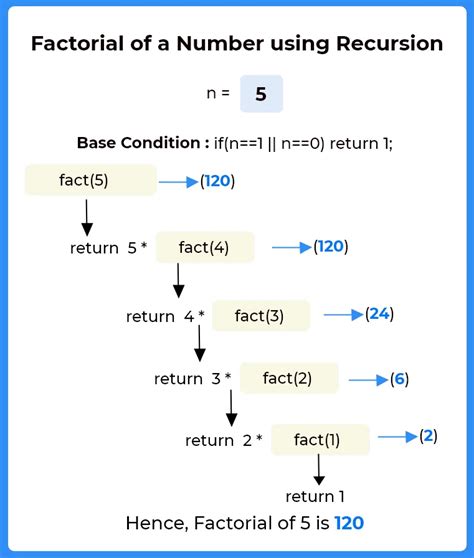 Factorial of a Number using Recursion

n = 5

Base Condition : if(n==1 || n==0) return 1;

fact(5) → (120)

return 5 * fact(4) → (120)

return 4 * fact(3) → (24)

return 3 * fact(2) → (6)

return 2 * fact(1) → (2)

return 1

Hence, Factorial of 5 is 120